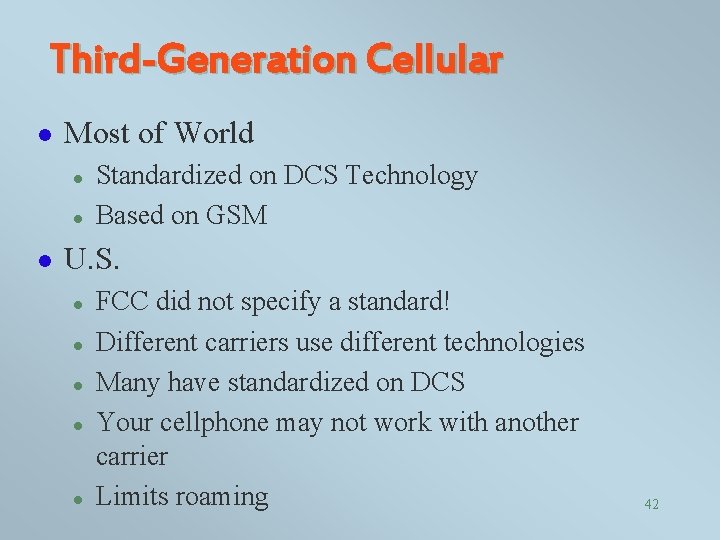 Third-Generation Cellular

- Most of World
  - Standardized on DCS Technology
  - Based on GSM
- U.S.
  - FCC did not specify a standard!
  - Different carriers use different technologies
  - Many have standardized on DCS
  - Your cellphone may not work with another carrier
  - Limits roaming

42